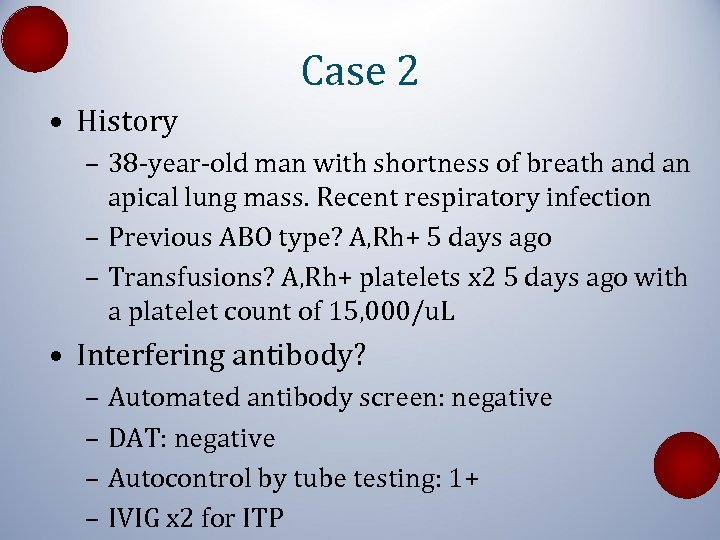 Case 2

• History
– 38-year-old man with shortness of breath and an apical lung mass. Recent respiratory infection
– Previous ABO type? A,Rh+ 5 days ago
– Transfusions? A,Rh+ platelets x2 5 days ago with a platelet count of 15,000/uL

• Interfering antibody?
– Automated antibody screen: negative
– DAT: negative
– Autocontrol by tube testing: 1+
– IVIG x2 for ITP